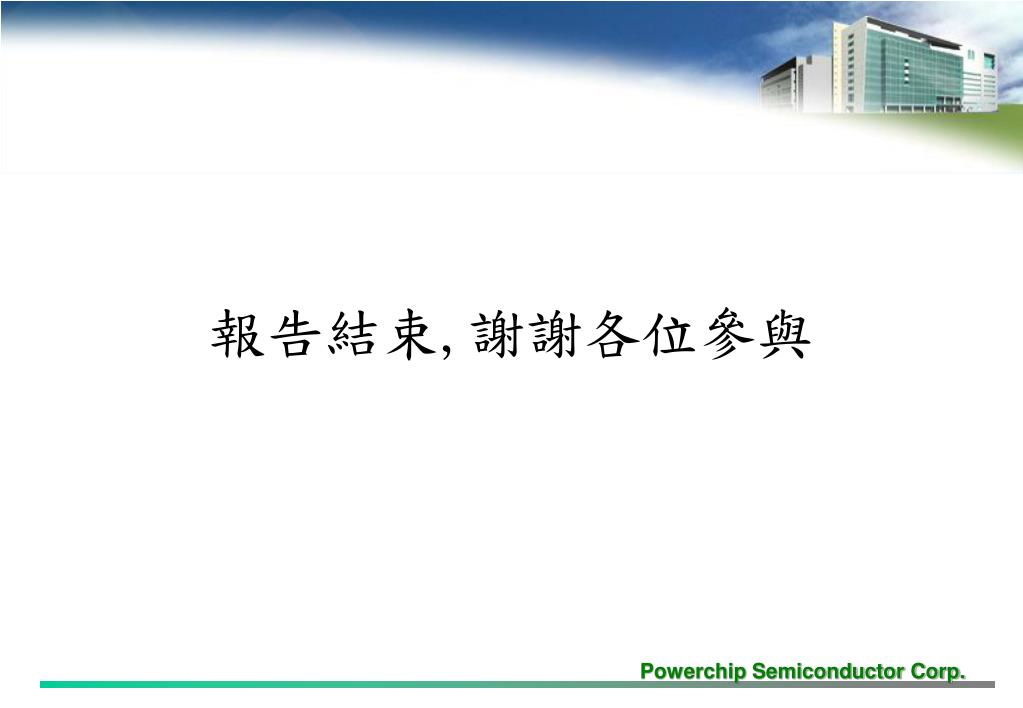 報告結束, 謝謝各位參與

Powerchip Semiconductor Corp.